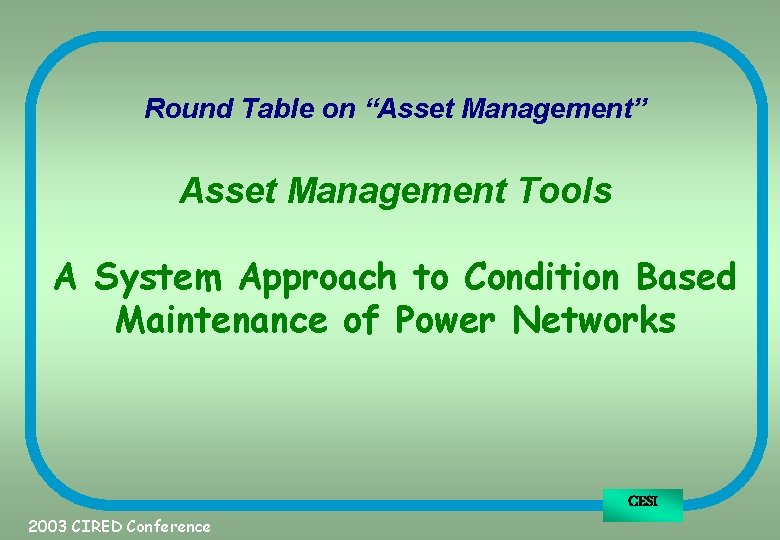 Round Table on “Asset Management”

Asset Management Tools

A System Approach to Condition Based Maintenance of Power Networks

CESI

2003 CIRED Conference